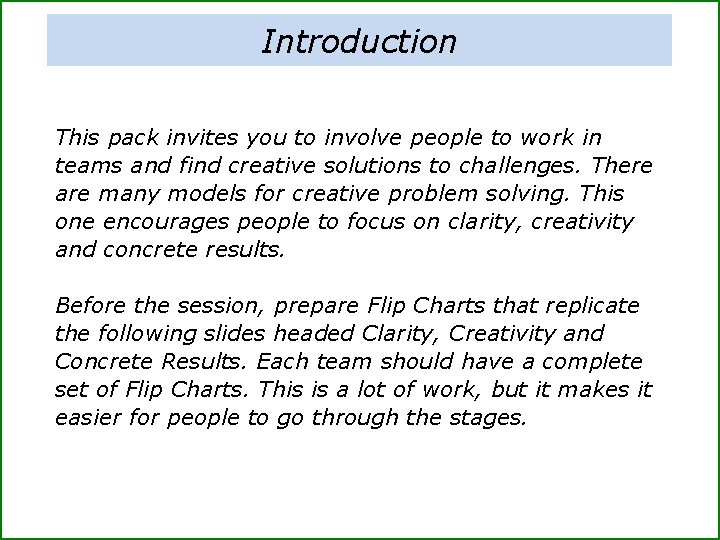 Introduction

This pack invites you to involve people to work in teams and find creative solutions to challenges. There are many models for creative problem solving. This one encourages people to focus on clarity, creativity and concrete results.

Before the session, prepare Flip Charts that replicate the following slides headed Clarity, Creativity and Concrete Results. Each team should have a complete set of Flip Charts. This is a lot of work, but it makes it easier for people to go through the stages.